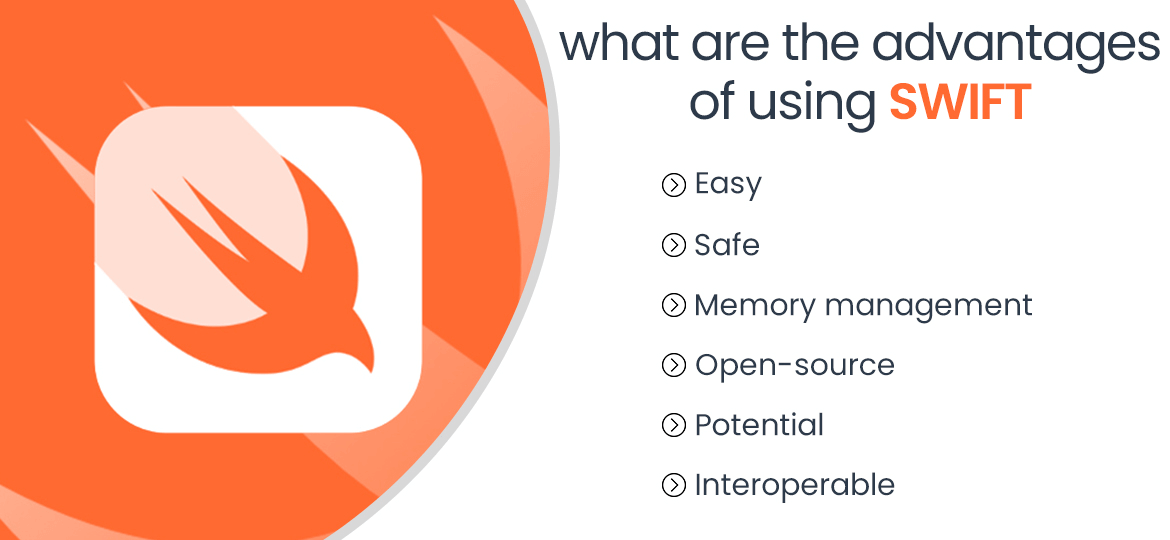 what are the advantages of using SWIFT

Easy

Safe

Memory management

Open-source

Potential

Interoperable